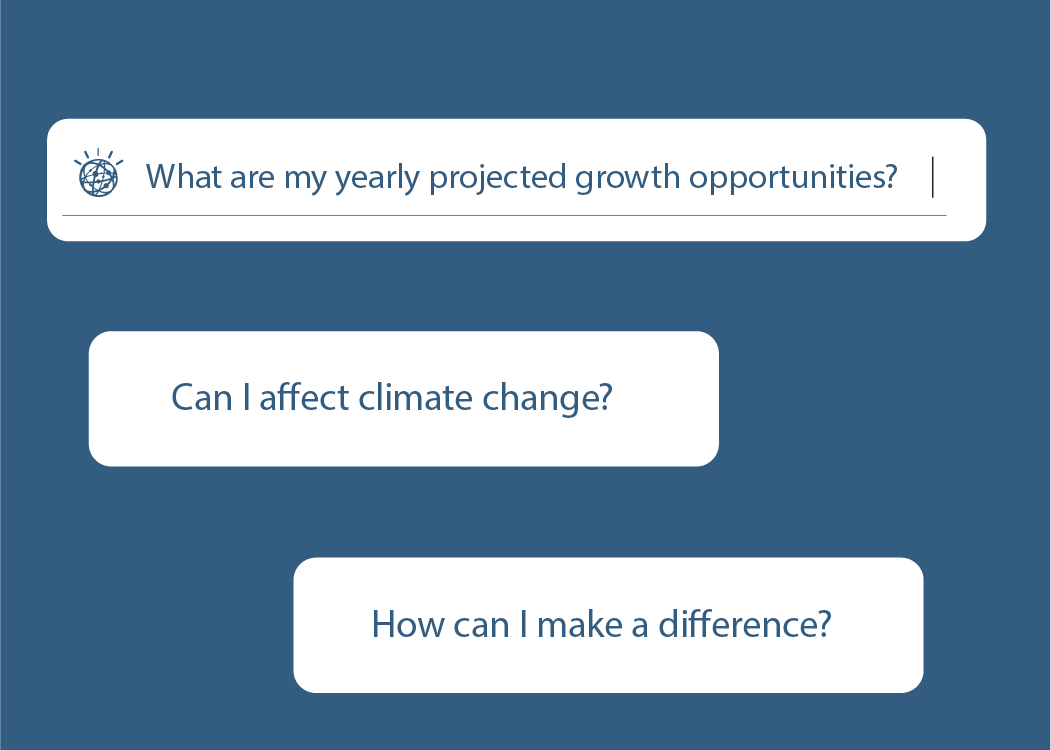 What are my yearly projected growth opportunities?

Can I affect climate change?

How can I make a difference?